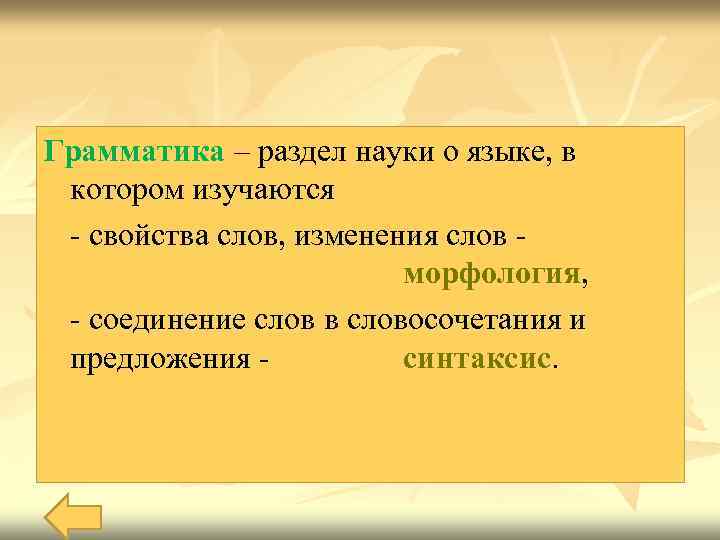 Грамматика – раздел науки о языке, в котором изучаются

- свойства слов, изменения слов - морфология,

- соединение слов в словосочетания и предложения - синтаксис.